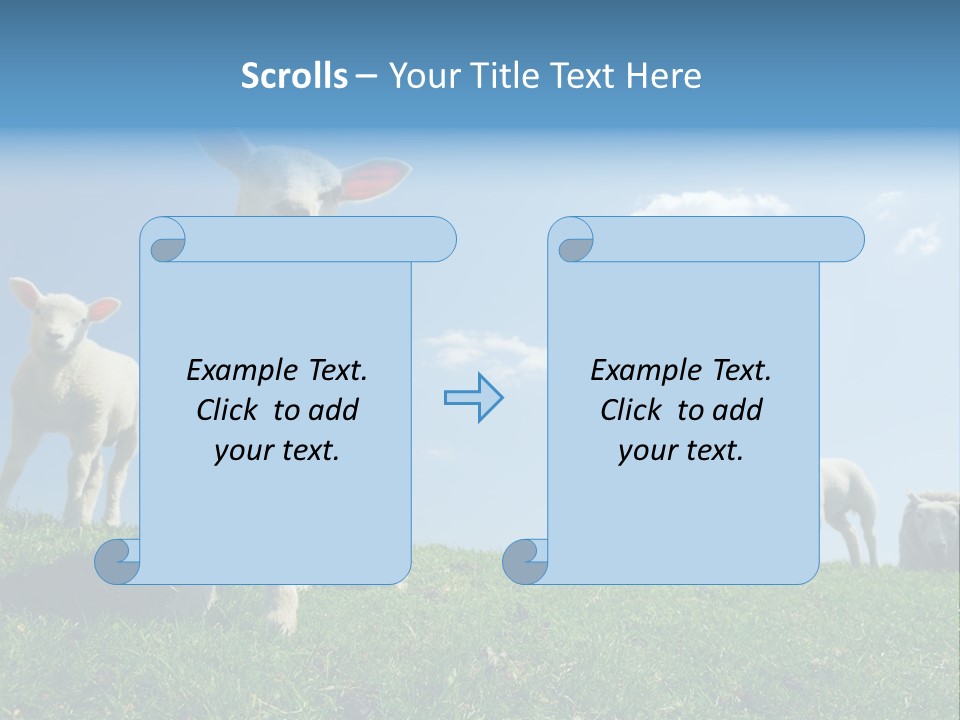 Scrolls – Your Title Text Here

Example Text. Click to add your text.

Example Text. Click to add your text.